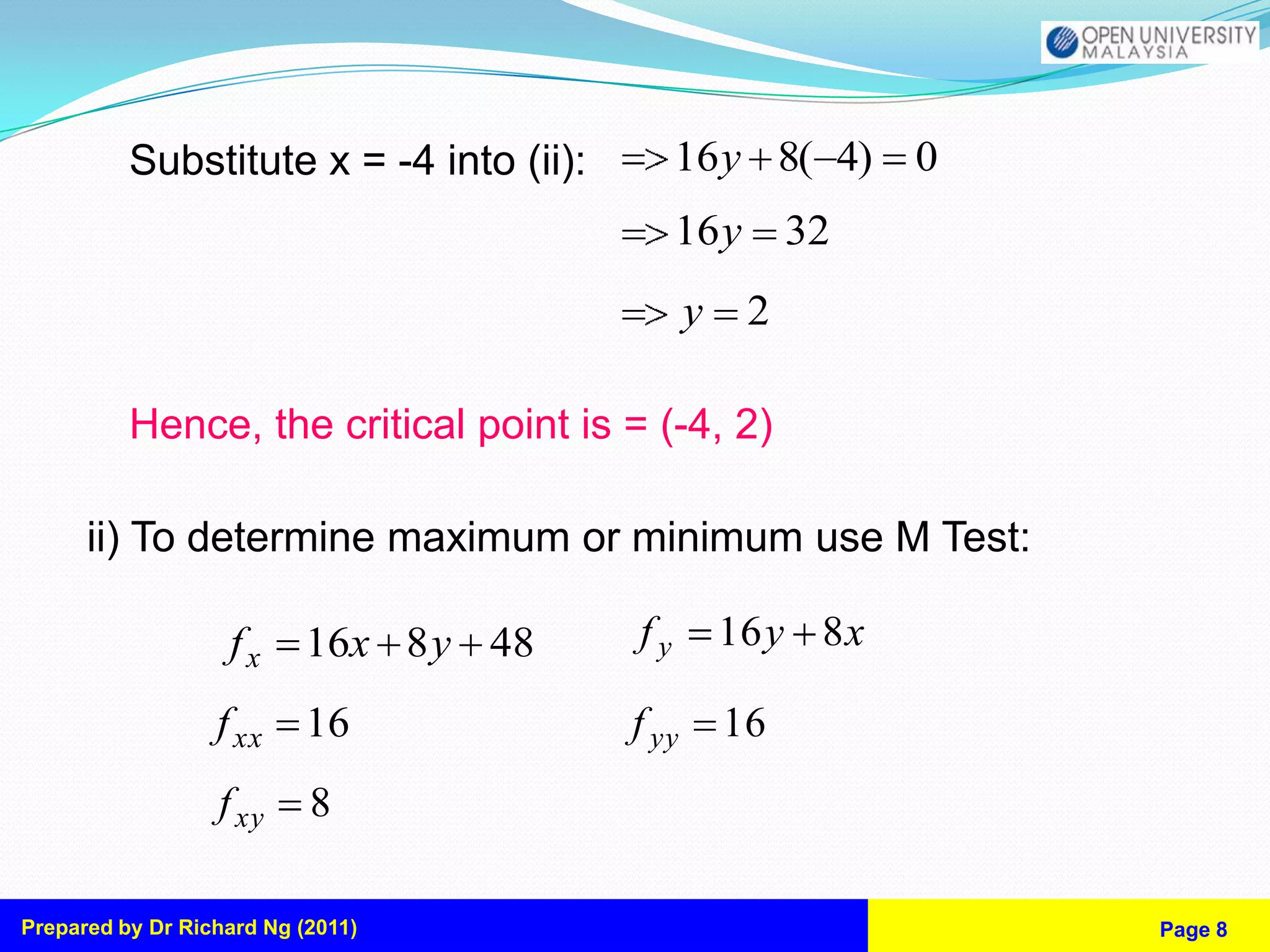 OPEN UNIVERSITY MALAYSIA

Substitute x = -4 into (ii): $=> 16y + 8(-4) = 0$

$=> 16y = 32$

$=> y = 2$

Hence, the critical point is = (-4, 2)

ii) To determine maximum or minimum use M Test:

$f_x = 16x + 8y + 48$

$f_y = 16y + 8x$

$f_{xx} = 16$

$f_{yy} = 16$

$f_{xy} = 8$

Prepared by Dr Richard Ng (2011)

Page 8